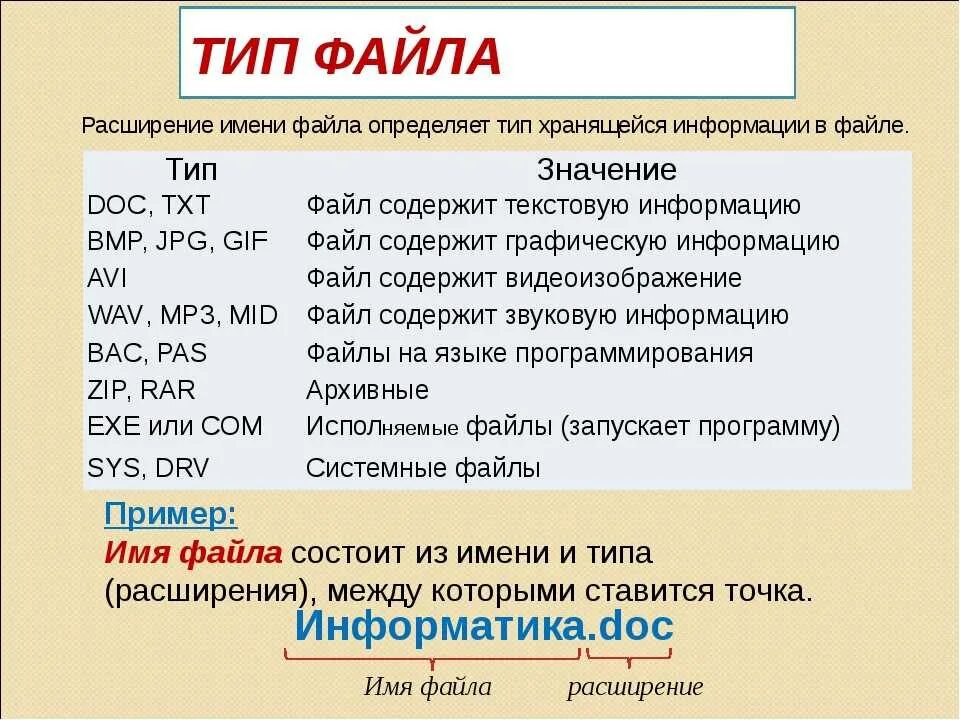 ТИП ФАЙЛА

Расширение имени файла определяет тип хранящейся информации в файле.

| Тип | Значение |
|---|---|
| DOC, TXT | Файл содержит текстовую информацию |
| BMP, JPG, GIF | Файл содержит графическую информацию |
| AVI | Файл содержит видеоизображение |
| WAV, MP3, MID | Файл содержит звуковую информацию |
| BAC, PAS | Файлы на языке программирования |
| ZIP, RAR | Архивные |
| EXE или COM | Исполняемые файлы (запускает программу) |
| SYS, DRV | Системные файлы |

Пример:
Имя файла состоит из имени и типа (расширения), между которыми ставится точка.

Информатика.doc

Имя файла расширение